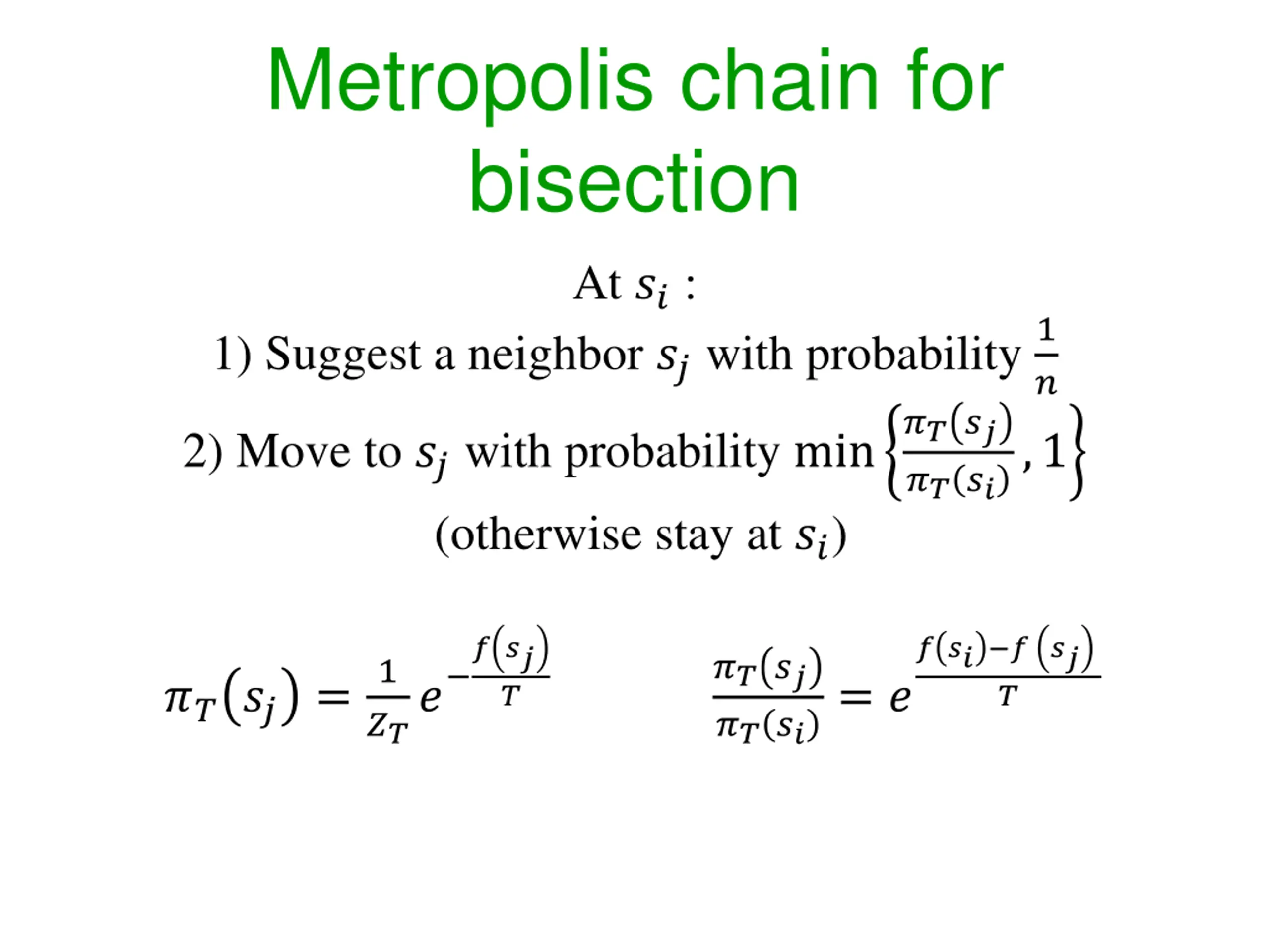 Metropolis chain for bisection

At $s_i$ :

1) Suggest a neighbor $s_j$ with probability $\frac{1}{n}$

2) Move to $s_j$ with probability $\min\left\{\frac{\pi_T(s_j)}{\pi_T(s_i)}, 1\right\}$

(otherwise stay at $s_i$)

$\pi_T(s_j) = \frac{1}{Z_T} e^{-\frac{f(s_j)}{T}}$

$\frac{\pi_T(s_j)}{\pi_T(s_i)} = e^{\frac{f(s_i)-f(s_j)}{T}}$